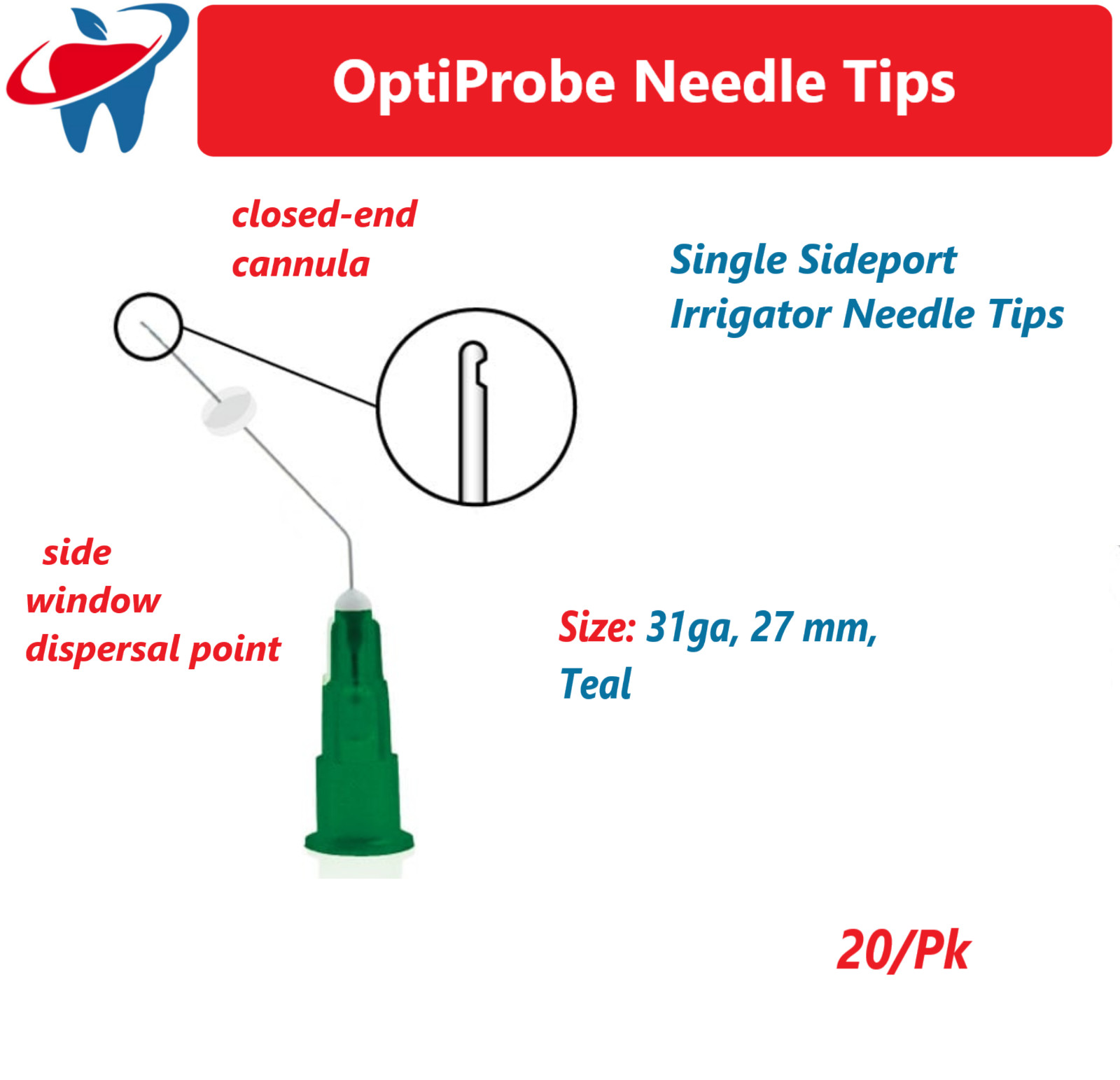 OptiProbe Needle Tips

closed-end cannula

Single Sideport Irrigator Needle Tips

side window dispersal point

Size: 31ga, 27 mm, Teal

20/Pk